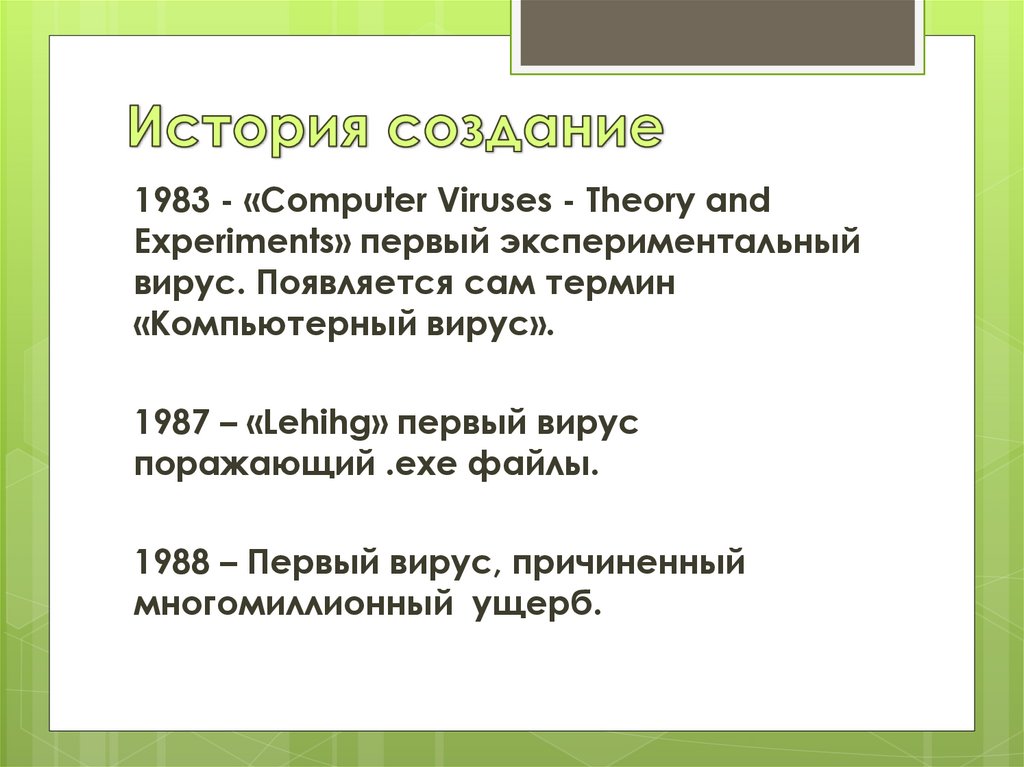 История создание

1983 - «Computer Viruses - Theory and Experiments» первый экспериментальный вирус. Появляется сам термин «Компьютерный вирус».

1987 – «Lehihg» первый вирус поражающий .exe файлы.

1988 – Первый вирус, причиненный многомиллионный  ущерб.